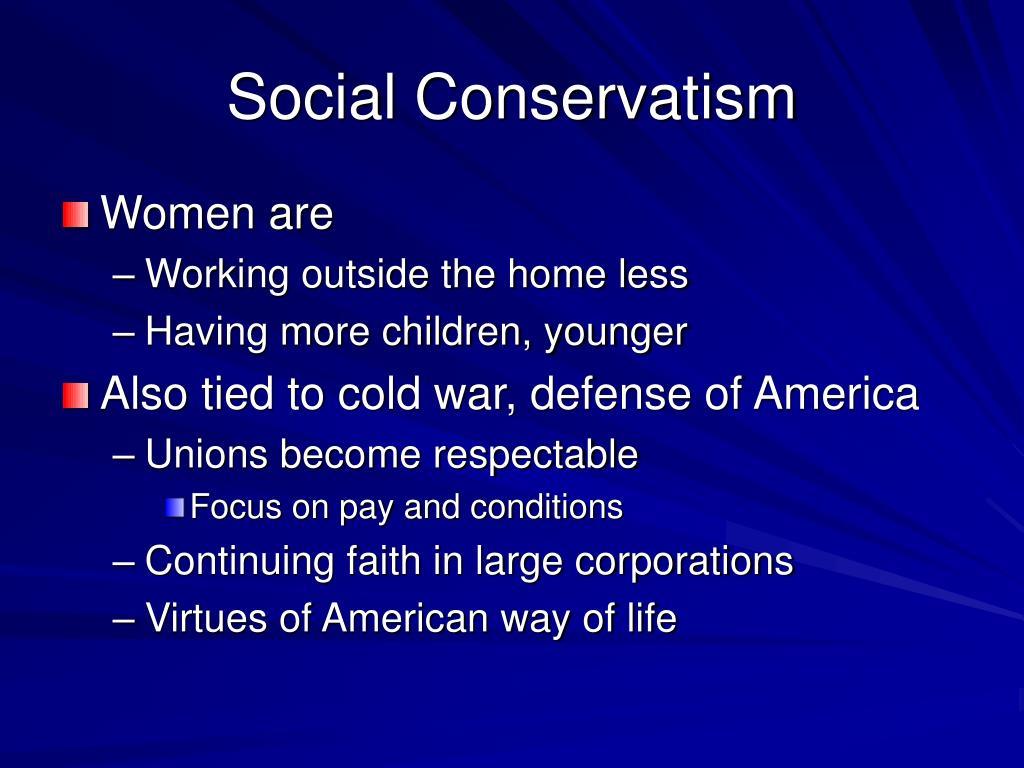 Social Conservatism

Women are
– Working outside the home less
– Having more children, younger

Also tied to cold war, defense of America
– Unions become respectable
Focus on pay and conditions
– Continuing faith in large corporations
– Virtues of American way of life